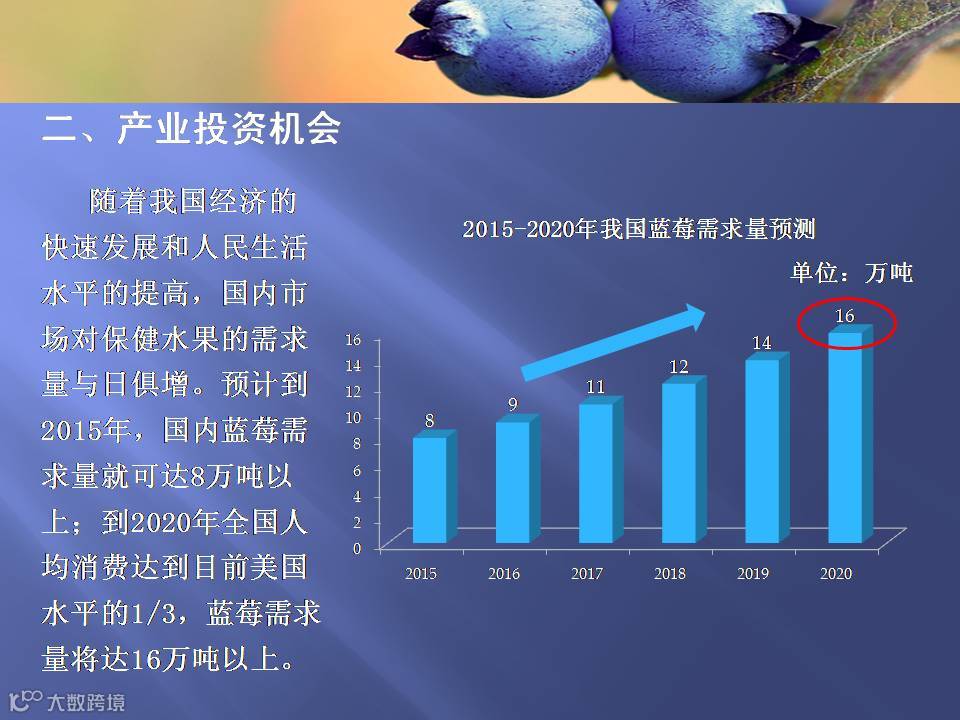 二、产业投资机会

随着我国经济的快速发展和人民生活水平的提高，国内市场对保健水果的需求量与日俱增。预计到2015年，国内蓝莓需求量就可达8万吨以上；到2020年全国人均消费达到目前美国水平的1/3，蓝莓需求量将达16万吨以上。

2015-2020年我国蓝莓需求量预测

单位：万吨

16
14
12
10
8
6
4
2
0

8
9
11
12
14
16

2015
2016
2017
2018
2019
2020

大数跨境